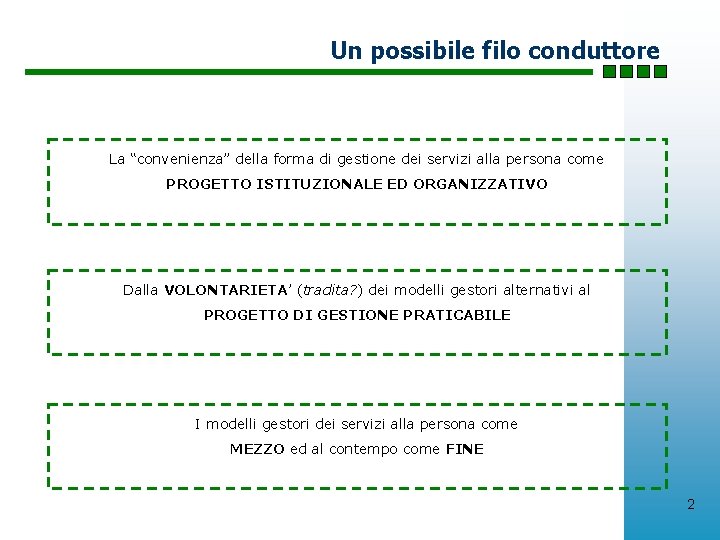 Un possibile filo conduttore

La “convenienza” della forma di gestione dei servizi alla persona come

PROGETTO ISTITUZIONALE ED ORGANIZZATIVO

Dalla VOLONTARIETA’ (tradita?) dei modelli gestori alternativi al

PROGETTO DI GESTIONE PRATICABILE

I modelli gestori dei servizi alla persona come

MEZZO ed al contempo come FINE

2